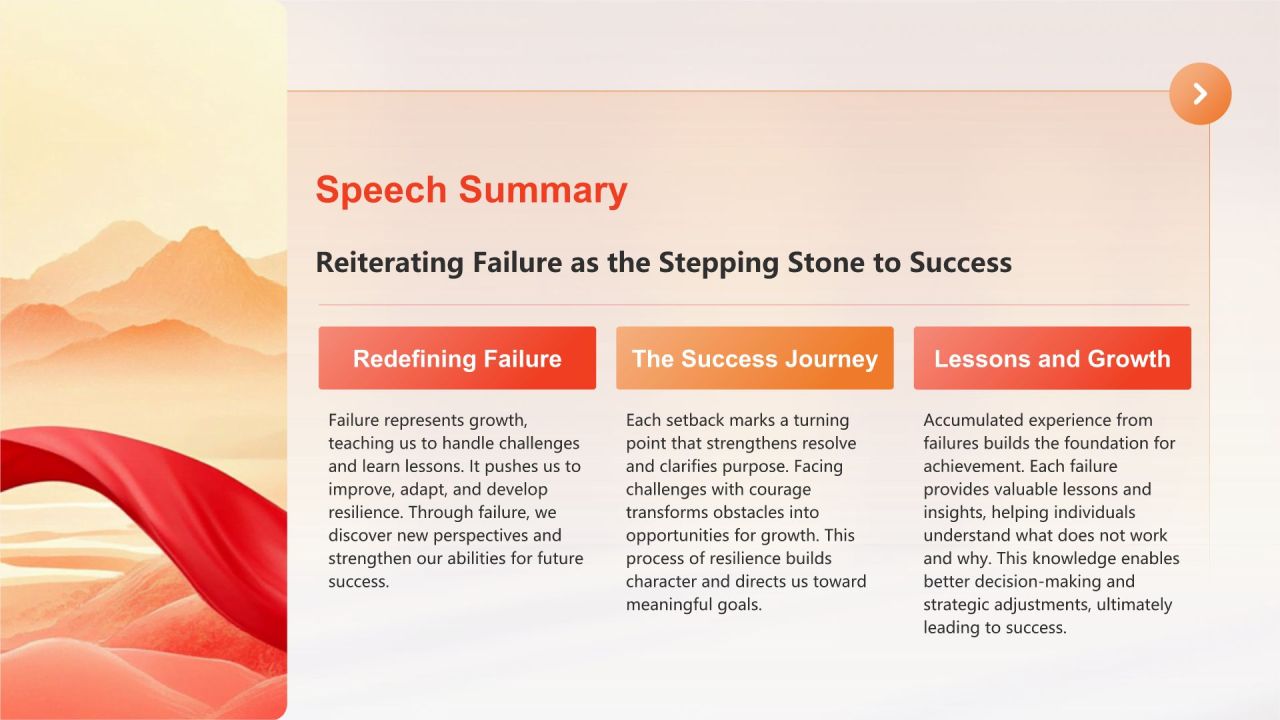 Speech Summary

Reiterating Failure as the Stepping Stone to Success

Redefining Failure

Failure represents growth, teaching us to handle challenges and learn lessons. It pushes us to improve, adapt, and develop resilience. Through failure, we discover new perspectives and strengthen our abilities for future success.

The Success Journey

Each setback marks a turning point that strengthens resolve and clarifies purpose. Facing challenges with courage transforms obstacles into opportunities for growth. This process of resilience builds character and directs us toward meaningful goals.

Lessons and Growth

Accumulated experience from failures builds the foundation for achievement. Each failure provides valuable lessons and insights, helping individuals understand what does not work and why. This knowledge enables better decision-making and strategic adjustments, ultimately leading to success.